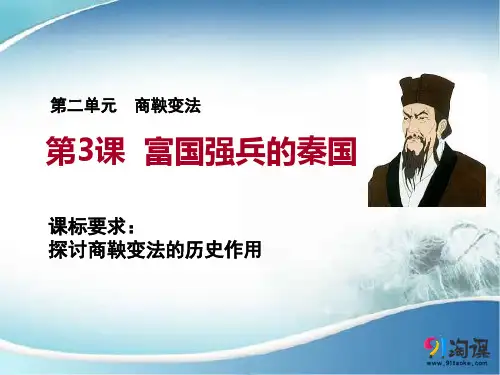 第二单元　商鞅变法

第3课　富国强兵的秦国

课标要求：
探讨商鞅变法的历史作用

91淘课
www.91taoke.com